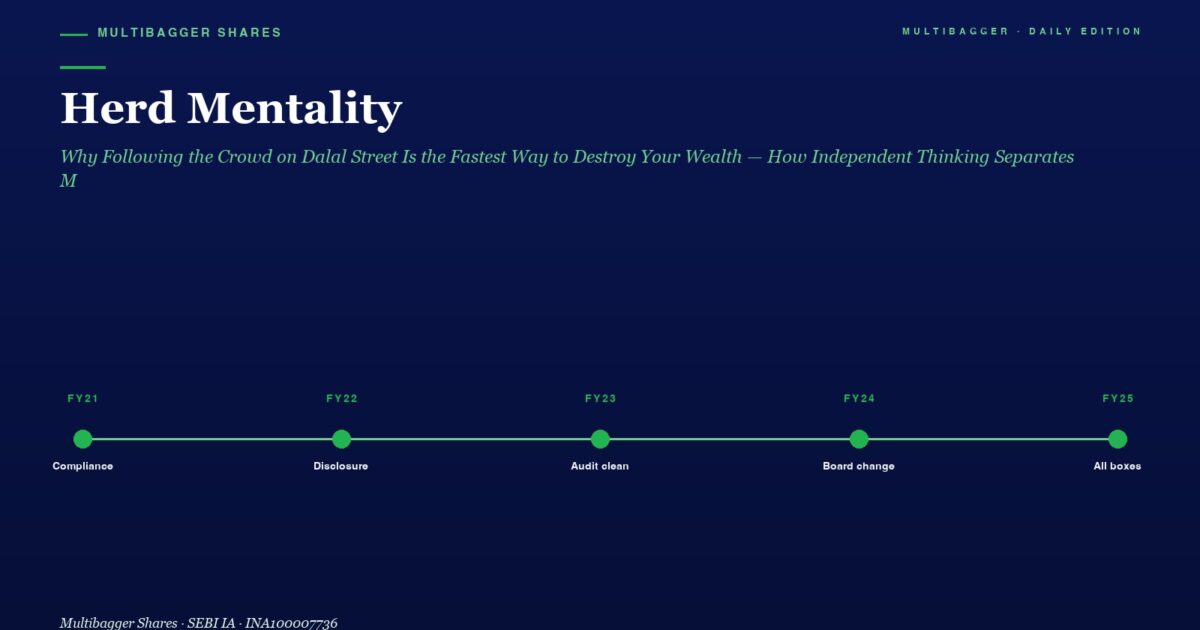 MULTIBAGGER SHARES

MULTIBAGGER · DAILY EDITION

Herd Mentality

Why Following the Crowd on Dalal Street Is the Fastest Way to Destroy Your Wealth — How Independent Thinking Separates M

FY21
Compliance

FY22
Disclosure

FY23
Audit clean

FY24
Board change

FY25
All boxes

Multibagger Shares · SEBI IA · INA100007736